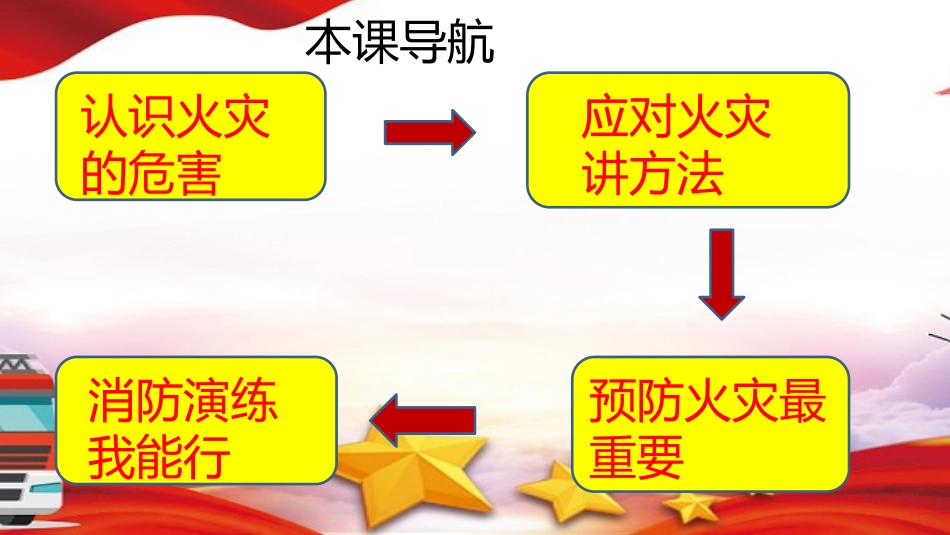 本课导航

认识火灾的危害

应对火灾讲方法

预防火灾最重要

消防演练我能行